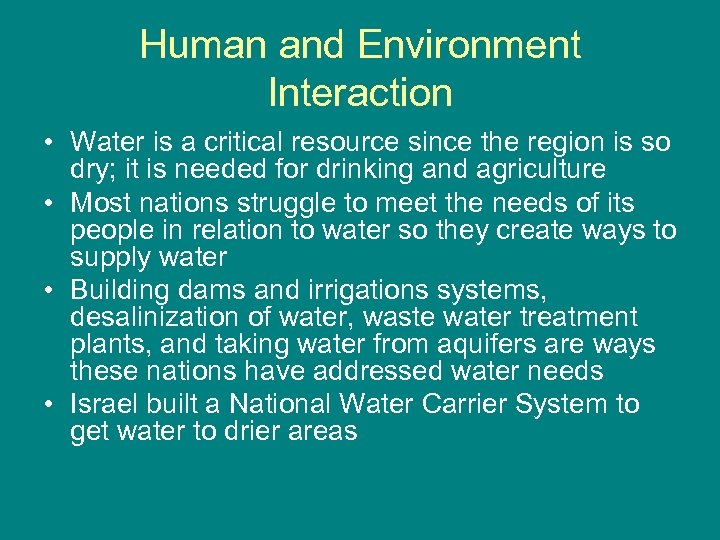 Human and Environment Interaction

• Water is a critical resource since the region is so dry; it is needed for drinking and agriculture
• Most nations struggle to meet the needs of its people in relation to water so they create ways to supply water
• Building dams and irrigations systems, desalinization of water, waste water treatment plants, and taking water from aquifers are ways these nations have addressed water needs
• Israel built a National Water Carrier System to get water to drier areas